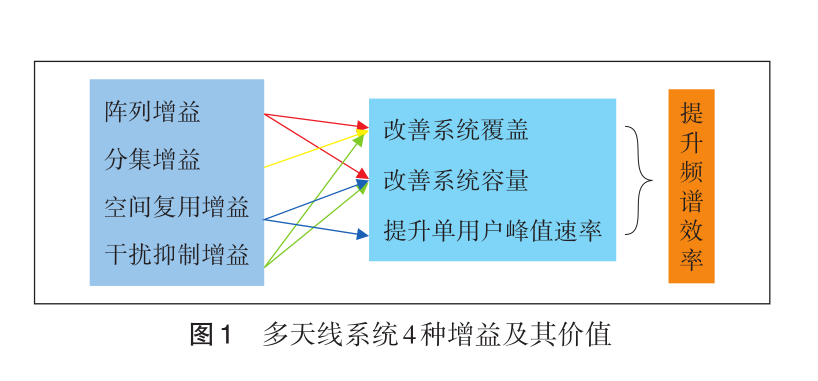 阵列增益
分集增益
空间复用增益
干扰抑制增益

改善系统覆盖
改善系统容量
提升单用户峰值速率

提升频谱效率

图1 多天线系统4种增益及其价值